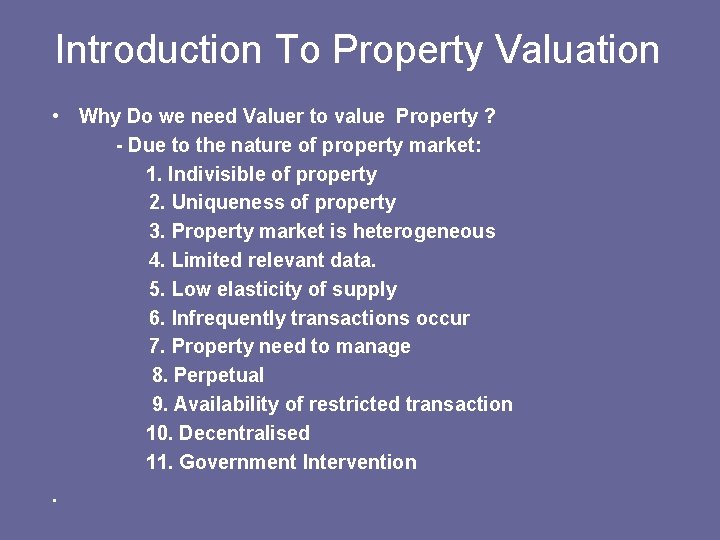 Introduction To Property Valuation

• Why Do we need Valuer to value Property ?

- Due to the nature of property market:

1. Indivisible of property
2. Uniqueness of property
3. Property market is heterogeneous
4. Limited relevant data.
5. Low elasticity of supply
6. Infrequently transactions occur
7. Property need to manage
8. Perpetual
9. Availability of restricted transaction
10. Decentralised
11. Government Intervention

.